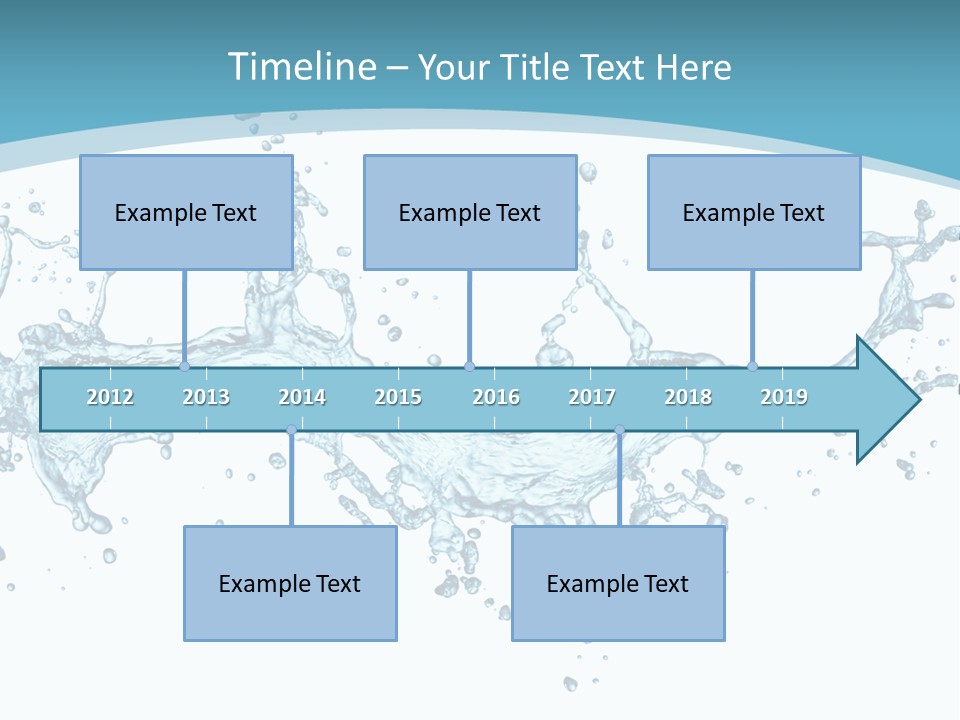 Timeline – Your Title Text Here

Example Text

Example Text

Example Text

2012 2013 2014 2015 2016 2017 2018 2019

Example Text

Example Text